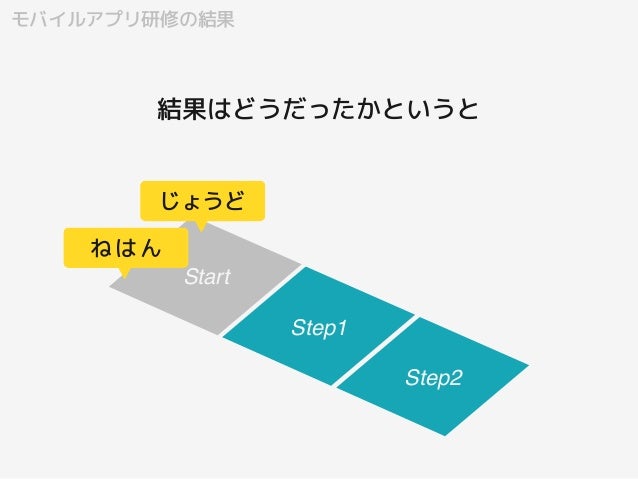 モバイルアプリ研修の結果

結果はどうだったかというと

じょうど

ねはん

Start

Step1

Step2